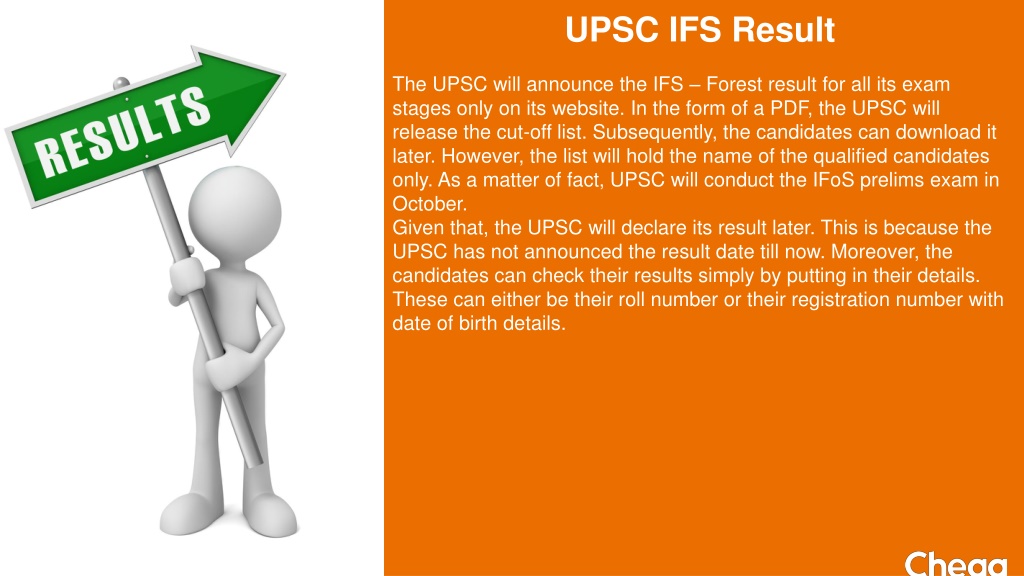 RESULTS

UPSC IFS Result

The UPSC will announce the IFS – Forest result for all its exam stages only on its website. In the form of a PDF, the UPSC will release the cut-off list. Subsequently, the candidates can download it later. However, the list will hold the name of the qualified candidates only. As a matter of fact, UPSC will conduct the IFoS prelims exam in October.
Given that, the UPSC will declare its result later. This is because the UPSC has not announced the result date till now. Moreover, the candidates can check their results simply by putting in their details. These can either be their roll number or their registration number with date of birth details.

Chegg